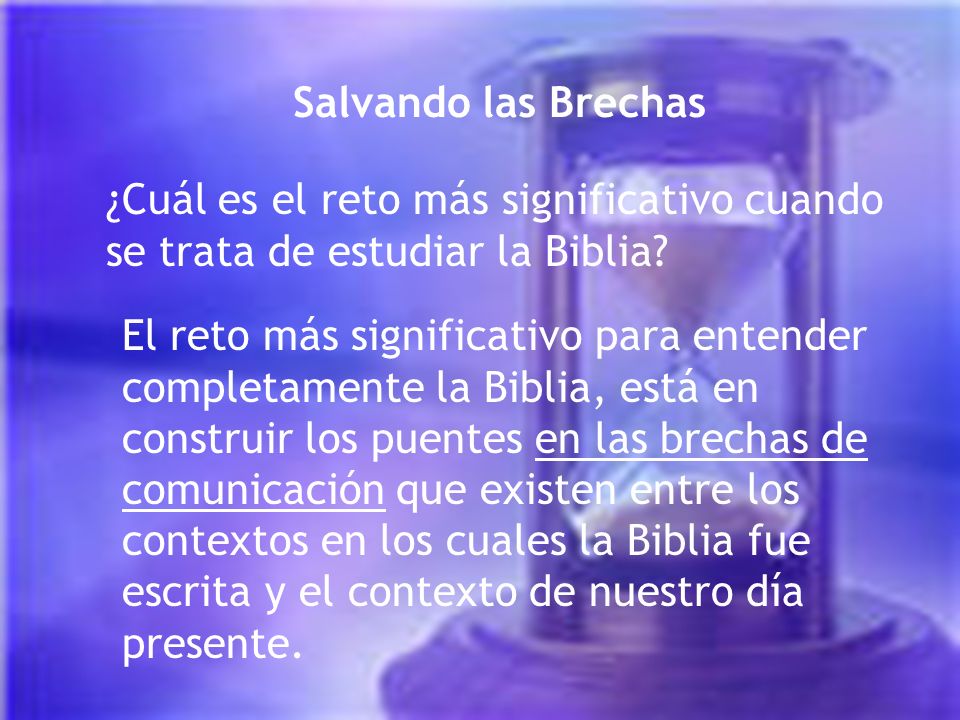 Salvando las Brechas

¿Cuál es el reto más significativo cuando se trata de estudiar la Biblia?

El reto más significativo para entender completamente la Biblia, está en construir los puentes en las brechas de comunicación que existen entre los contextos en los cuales la Biblia fue escrita y el contexto de nuestro día presente.